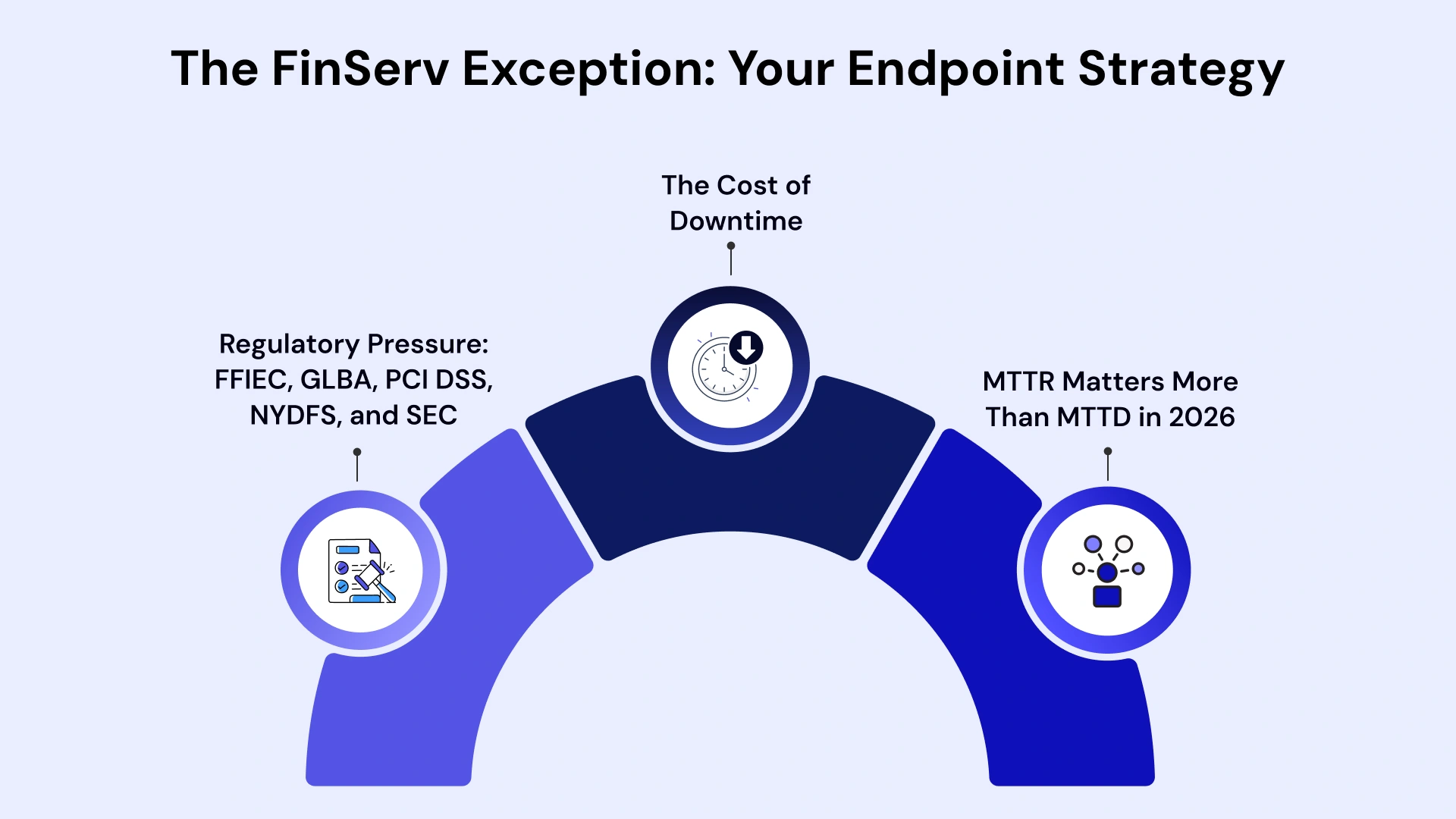 The FinServ Exception: Your Endpoint Strategy

Regulatory Pressure: FFIEC, GLBA, PCI DSS, NYDFS, and SEC

The Cost of Downtime

MTTR Matters More Than MTTD in 2026